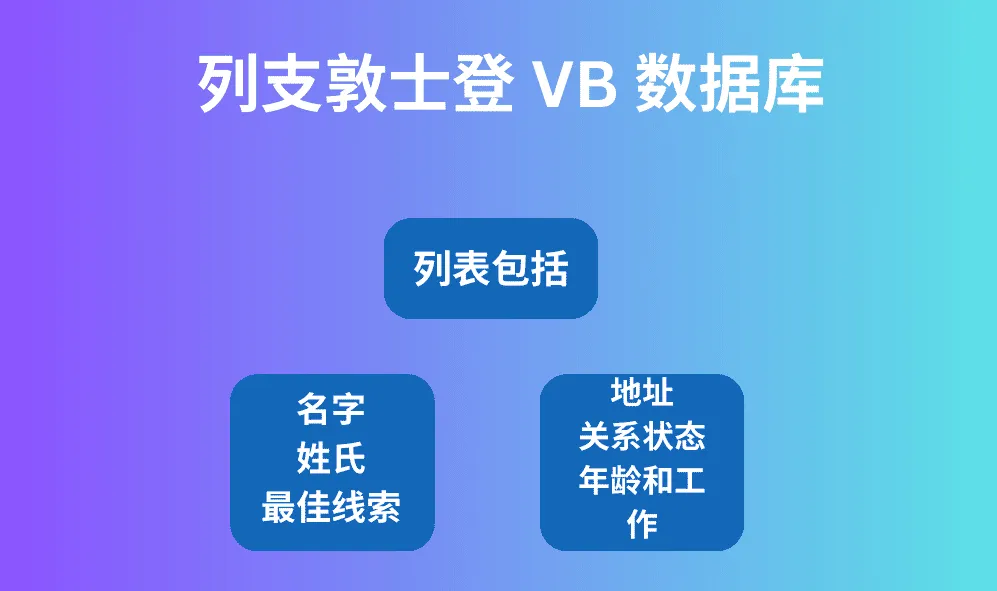 列支敦士登 VB 数据库

列表包括

名字
姓氏
最佳线索

地址
关系状态
年龄和工作